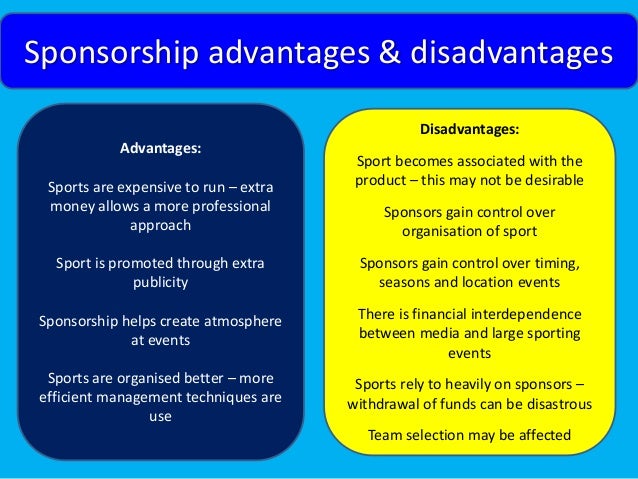 Sponsorship advantages & disadvantages

Advantages:

Sports are expensive to run – extra money allows a more professional approach

Sport is promoted through extra publicity

Sponsorship helps create atmosphere at events

Sports are organised better – more efficient management techniques are use

Disadvantages:

Sport becomes associated with the product – this may not be desirable

Sponsors gain control over organisation of sport

Sponsors gain control over timing, seasons and location events

There is financial interdependence between media and large sporting events

Sports rely to heavily on sponsors – withdrawal of funds can be disastrous

Team selection may be affected